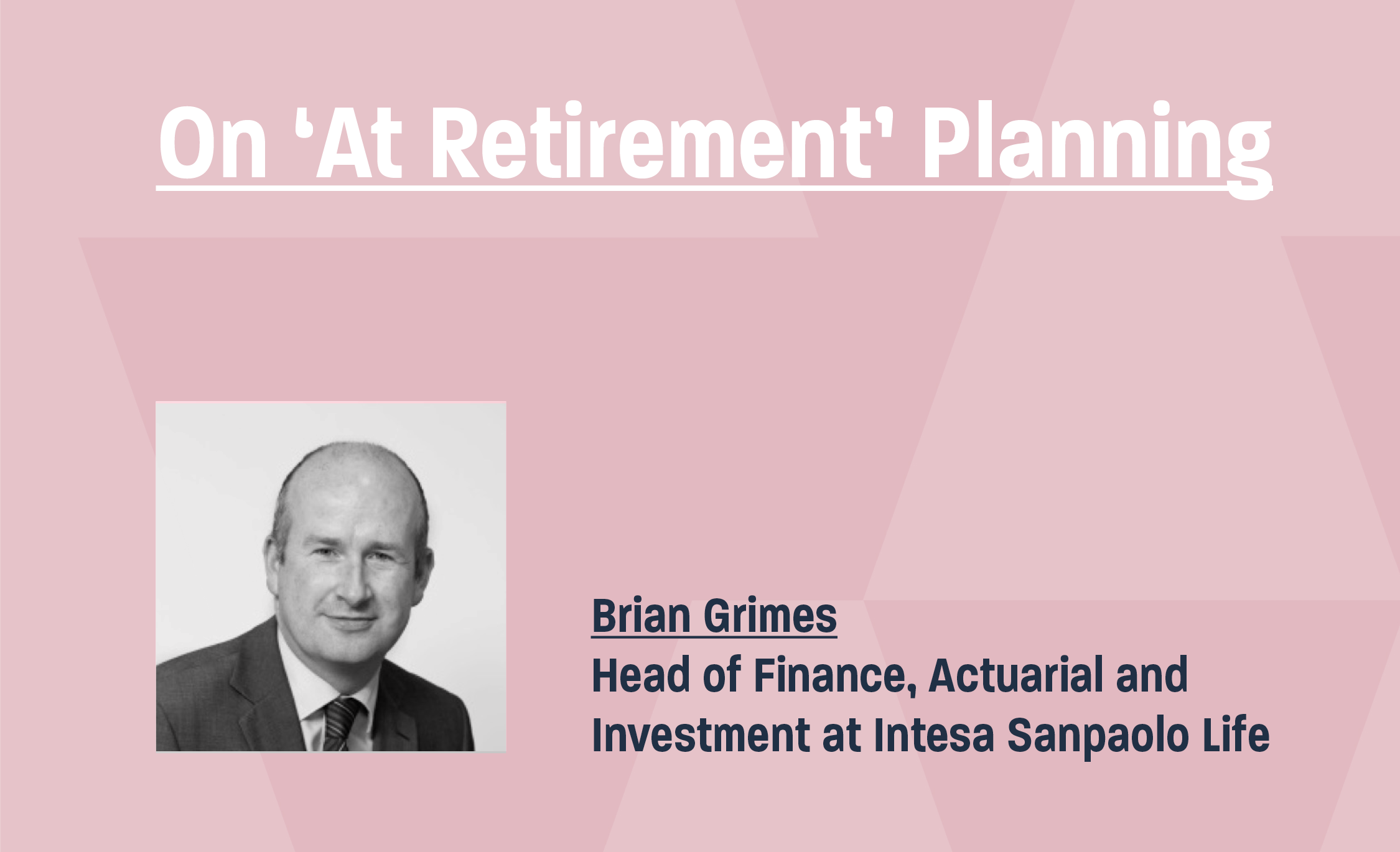 On ‘At Retirement’ Planning

Brian Grimes
Head of Finance, Actuarial and Investment at Intesa Sanpaolo Life